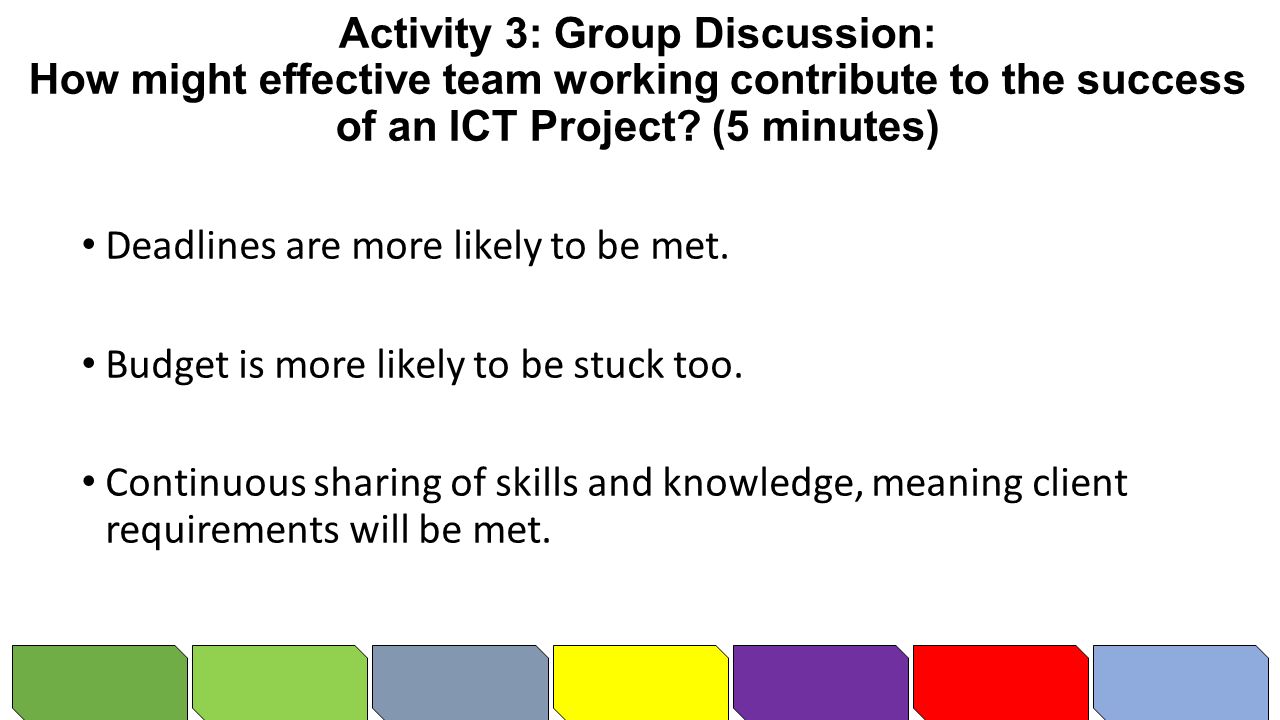 Activity 3: Group Discussion:
How might effective team working contribute to the success of an ICT Project? (5 minutes)

• Deadlines are more likely to be met.

• Budget is more likely to be stuck too.

• Continuous sharing of skills and knowledge, meaning client requirements will be met.